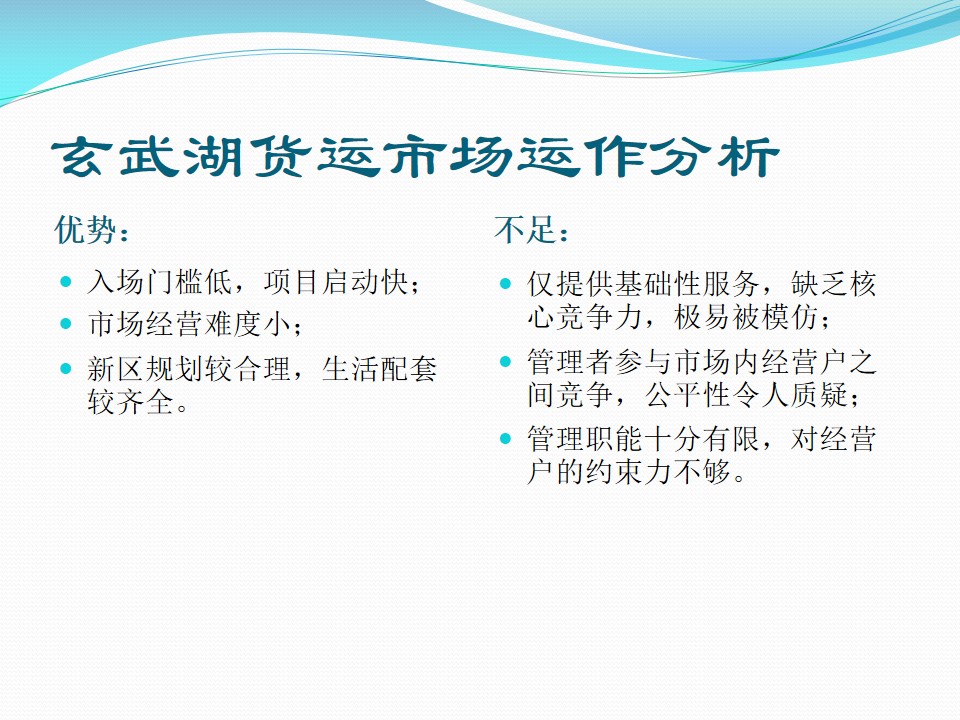 玄武湖货运市场运作分析

优势：

- 入场门槛低，项目启动快；
- 市场经营难度小；
- 新区规划较合理，生活配套较齐全。

不足：

- 仅提供基础性服务，缺乏核心竞争力，极易被模仿；
- 管理者参与市场内经营户之间竞争，公平性令人质疑；
- 管理职能十分有限，对经营户的约束力不够。